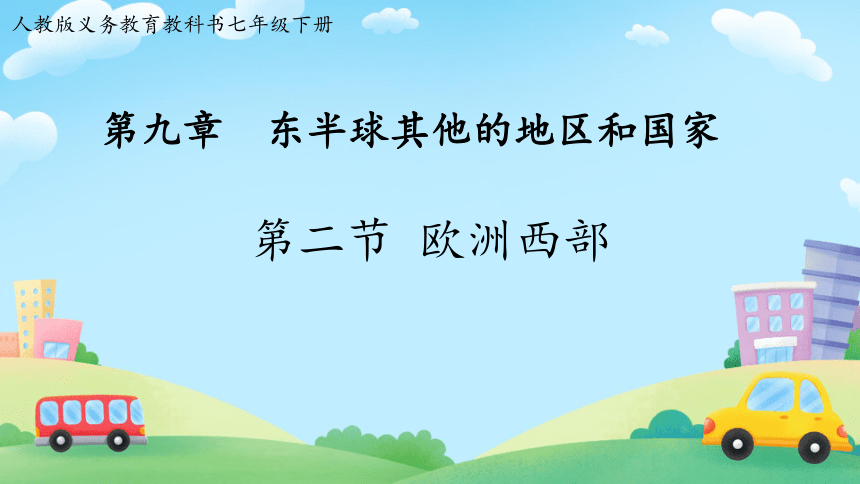 人教版义务教育教科书七年级下册

第九章　东半球其他的地区和国家

第二节　欧洲西部